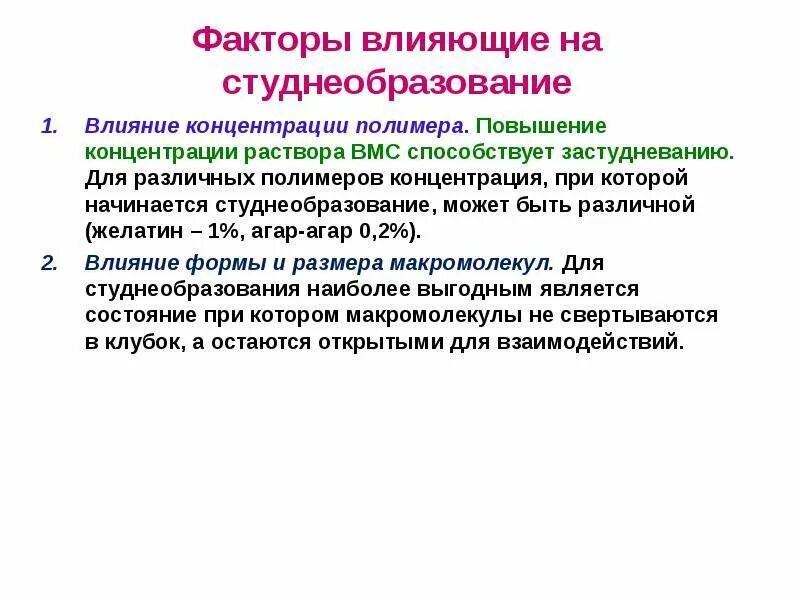 Факторы влияющие на студнеобразование

1. Влияние концентрации полимера. Повышение концентрации раствора ВМС способствует застудневанию. Для различных полимеров концентрация, при которой начинается студнеобразование, может быть различной (желатин – 1%, агар-агар 0,2%).

2. Влияние формы и размера макромолекул. Для студнеобразования наиболее выгодным является состояние при котором макромолекулы не свертываются в клубок, а остаются открытыми для взаимодействий.